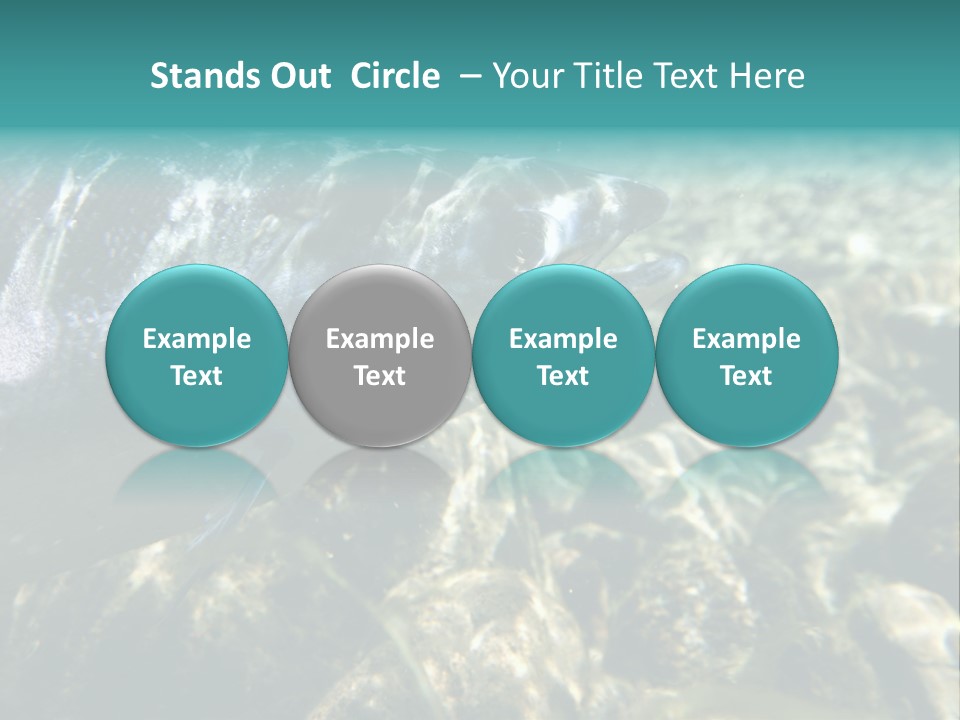 Stands Out Circle – Your Title Text Here

Example Text

Example Text

Example Text

Example Text